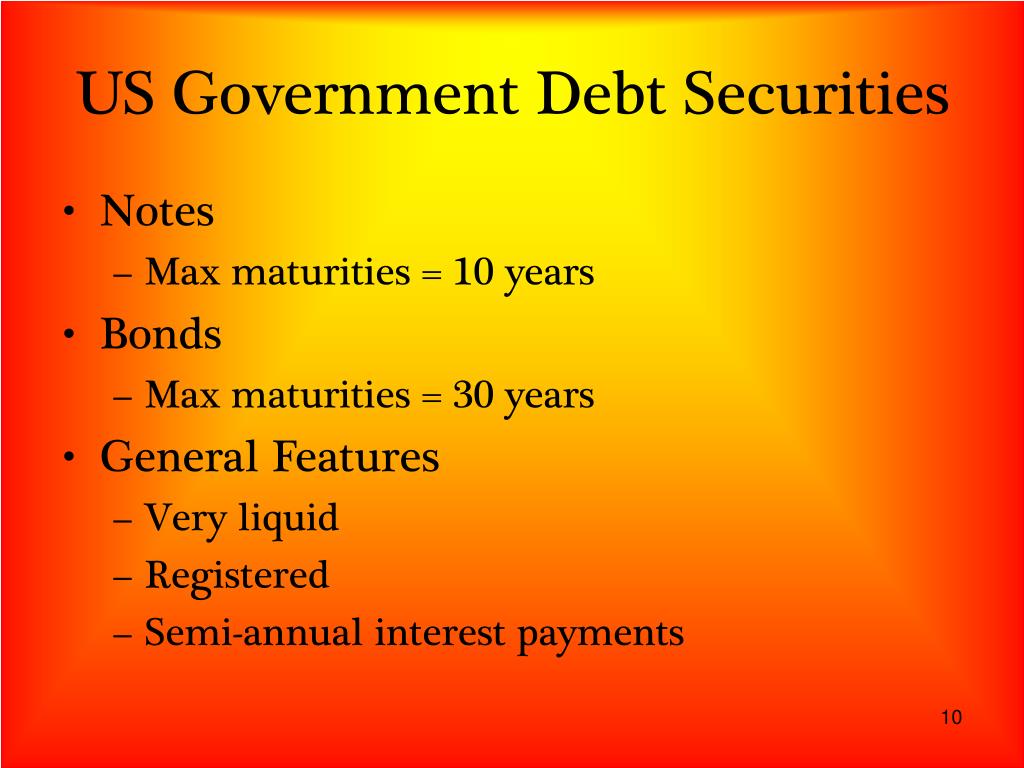 US Government Debt Securities

• Notes
– Max maturities = 10 years
• Bonds
– Max maturities = 30 years
• General Features
– Very liquid
– Registered
– Semi-annual interest payments

10